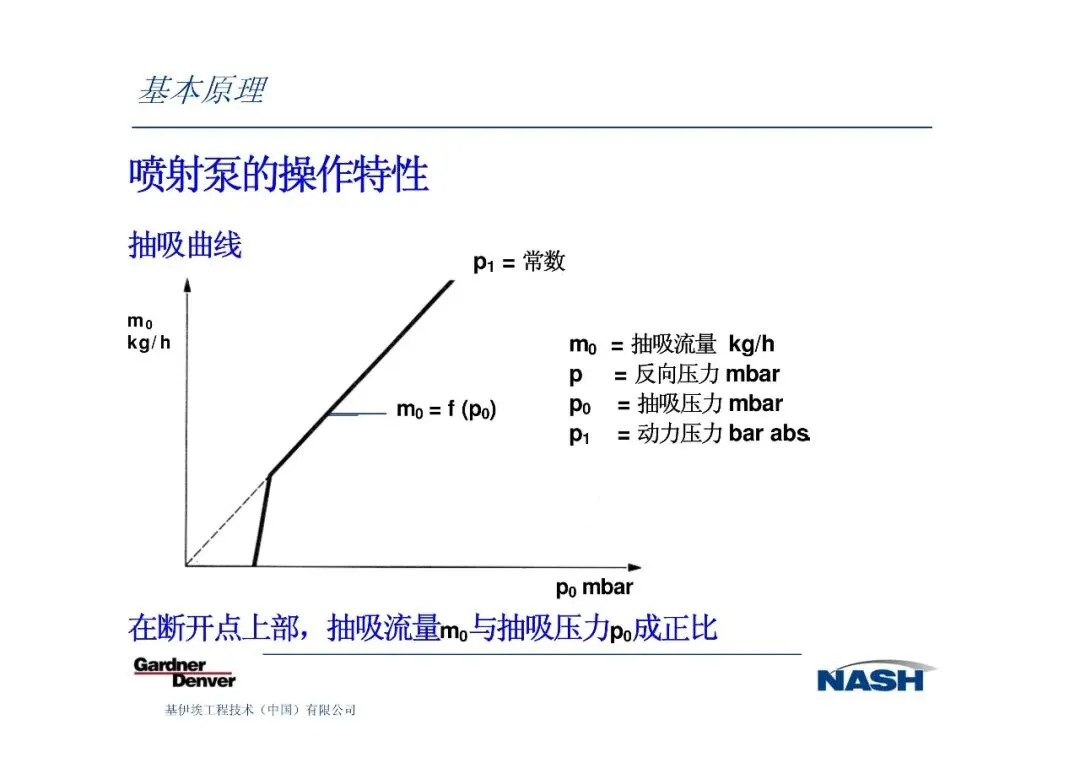 基本原理

喷射泵的操作特性

抽吸曲线

$p_1$ = 常数

$m_0$
kg/h

$m_0 = f(p_0)$

$m_0$ = 抽吸流量 kg/h
p = 反向压力 mbar
$p_0$ = 抽吸压力 mbar
$p_1$ = 动力压力 bar abs.

$p_0$ mbar

在断开点上部，抽吸流量$m_0$与抽吸压力$p_0$成正比

Gardner Denver

NASH

基伊埃工程技术（中国）有限公司